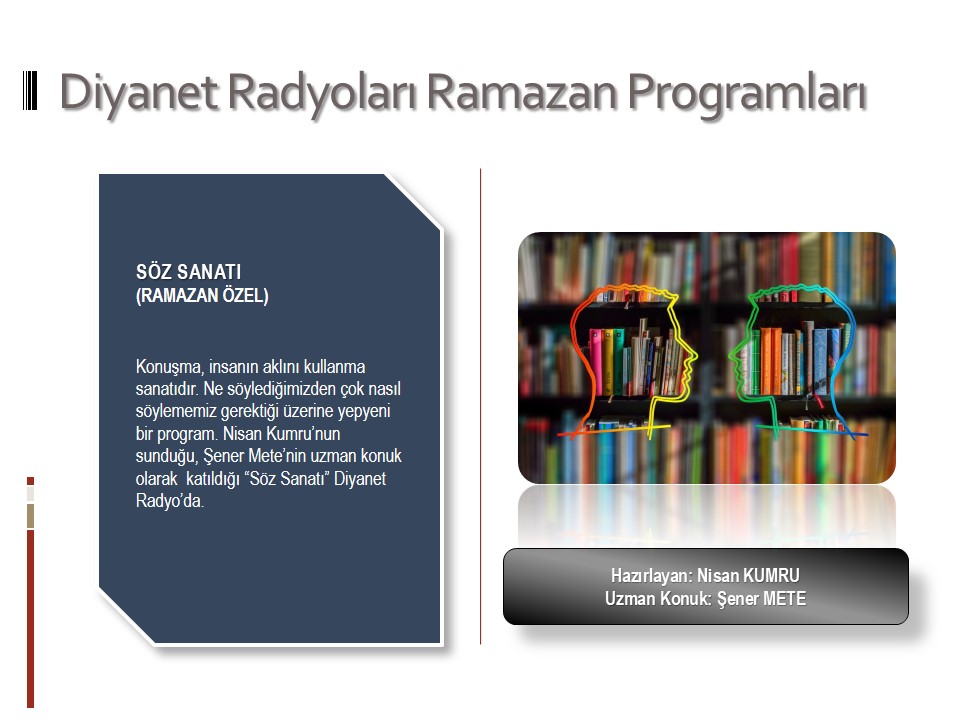 Diyanet Radyoları Ramazan Programları

SÖZ SANATI
(RAMAZAN ÖZEL)

Konuşma, insanın aklını kullanma sanatıdır. Ne söylediğimizden çok nasıl söylememiz gerektiği üzerine yepyeni bir program. Nisan Kumru'nun sunduğu, Şener Mete'nin uzman konuk olarak katıldığı "Söz Sanatı" Diyanet Radyo'da.

Hazırlayan: Nisan KUMRU
Uzman Konuk: Şener METE